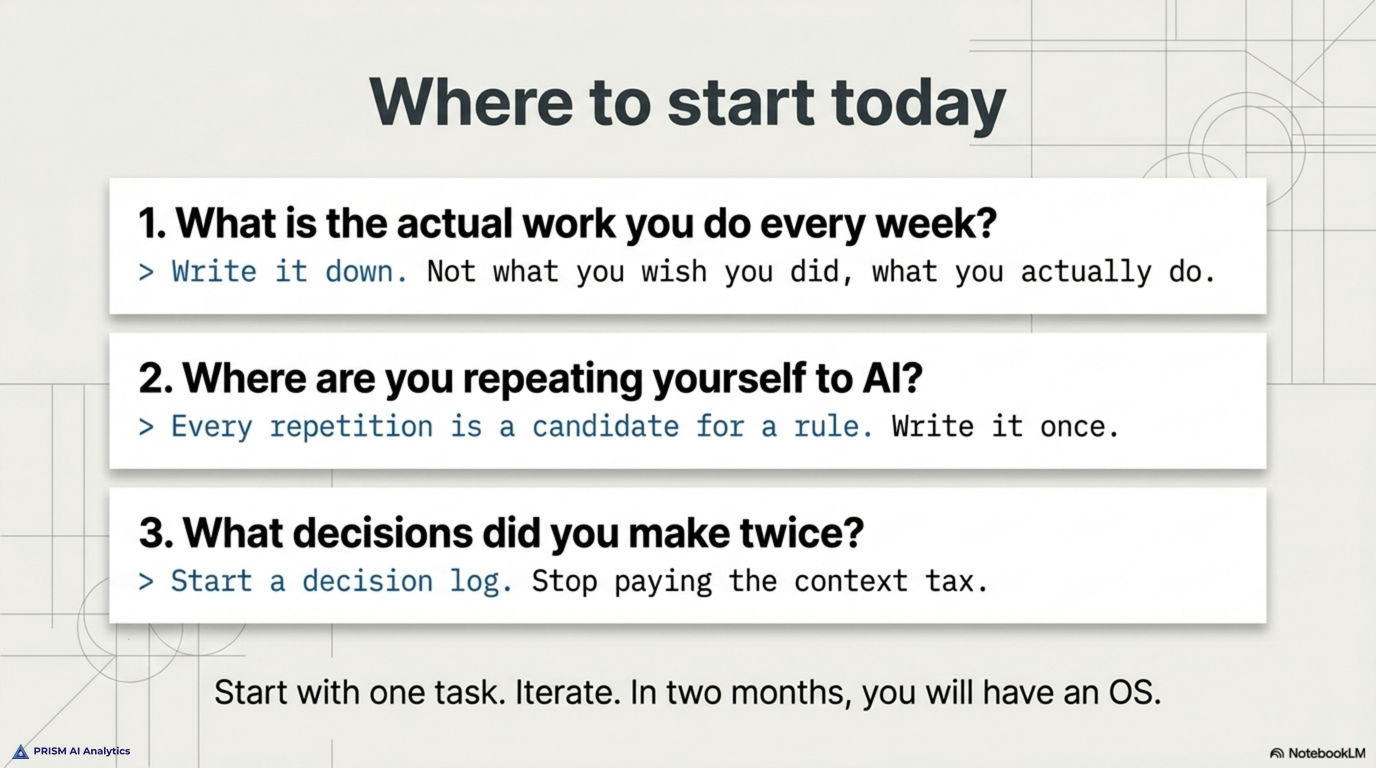 Where to start today

1. What is the actual work you do every week?
> Write it down. Not what you wish you did, what you actually do.

2. Where are you repeating yourself to AI?
> Every repetition is a candidate for a rule. Write it once.

3. What decisions did you make twice?
> Start a decision log. Stop paying the context tax.

Start with one task. Iterate. In two months, you will have an OS.

PRISM AI Analytics

NotebookLM